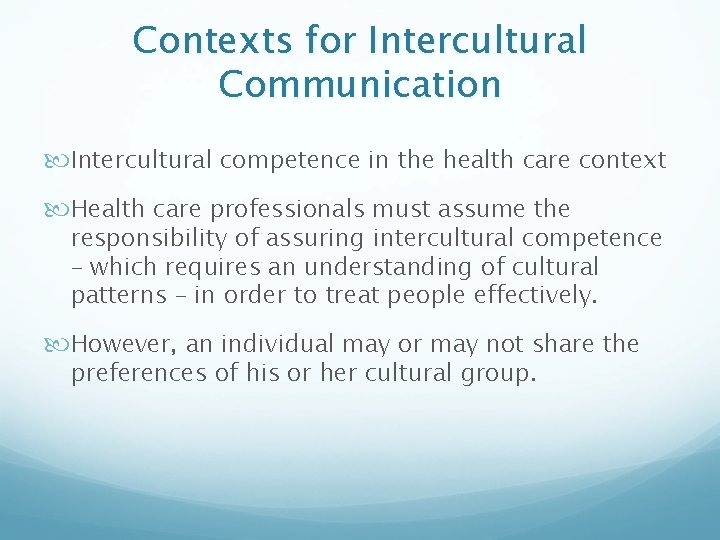 Contexts for Intercultural Communication

Intercultural competence in the health care context

Health care professionals must assume the responsibility of assuring intercultural competence – which requires an understanding of cultural patterns – in order to treat people effectively.

However, an individual may or may not share the preferences of his or her cultural group.